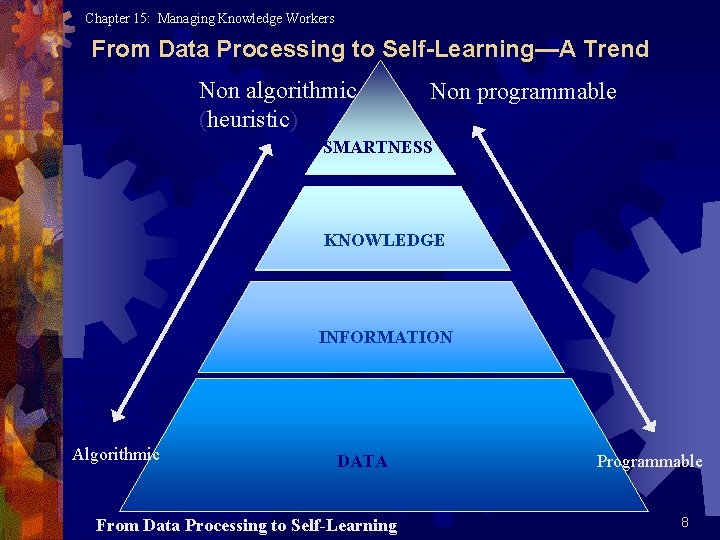 Chapter 15: Managing Knowledge Workers

From Data Processing to Self-Learning—A Trend

Non algorithmic (heuristic)

Non programmable

SMARTNESS

KNOWLEDGE

INFORMATION

DATA

Algorithmic

Programmable

From Data Processing to Self-Learning

8